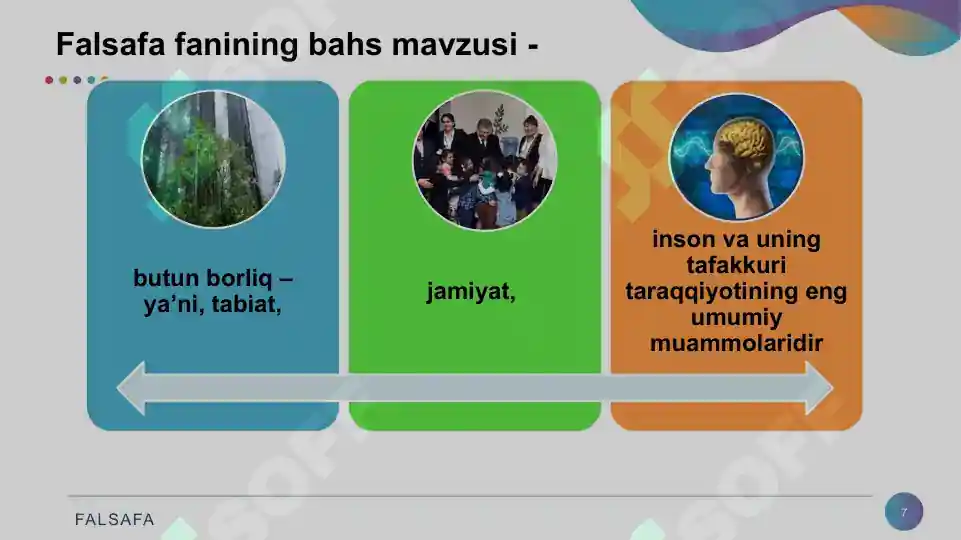 Falsafa fanining bahs mavzusi -

butun borliq – ya’ni, tabiat,

jamiyat,

inson va uning tafakkuri taraqqiyotining eng umumiy muammolaridir

FALSAFA

7